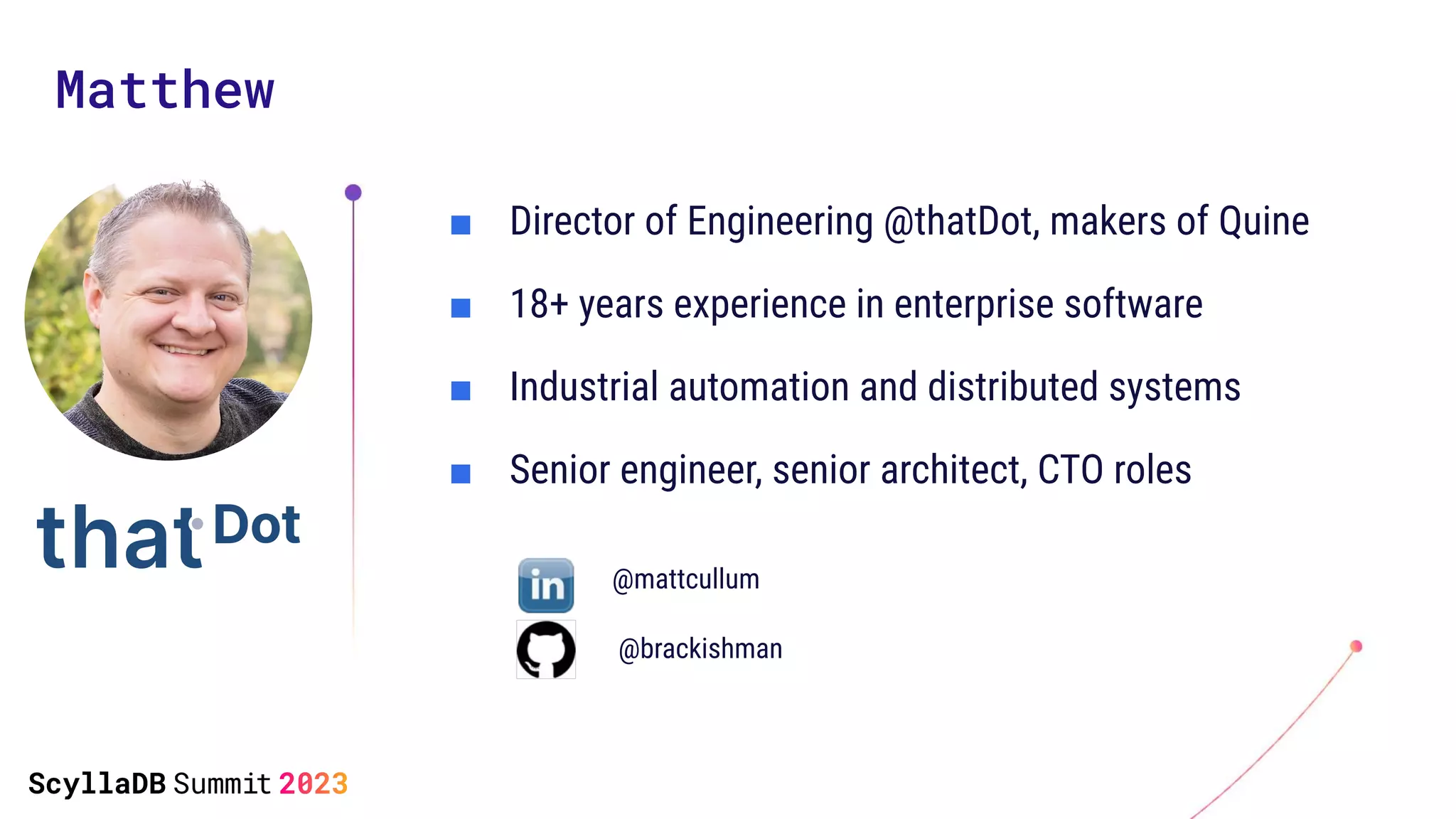 Matthew

thatDot

■ Director of Engineering @thatDot, makers of Quine
■ 18+ years experience in enterprise software
■ Industrial automation and distributed systems
■ Senior engineer, senior architect, CTO roles

in @mattcullum
@brackishman

ScyllaDB Summit 2023